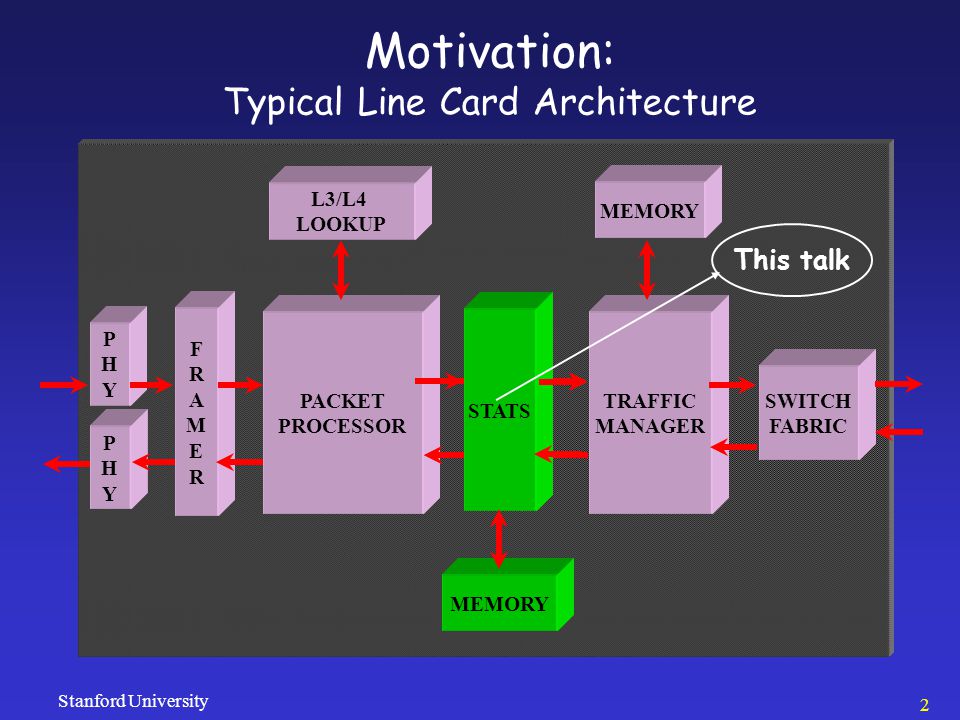 Motivation:
Typical Line Card Architecture

L3/L4 LOOKUP

MEMORY

This talk

PHY

PHY

FRAMER

PACKET PROCESSOR

STATS

TRAFFIC MANAGER

SWITCH FABRIC

MEMORY

Stanford University

2